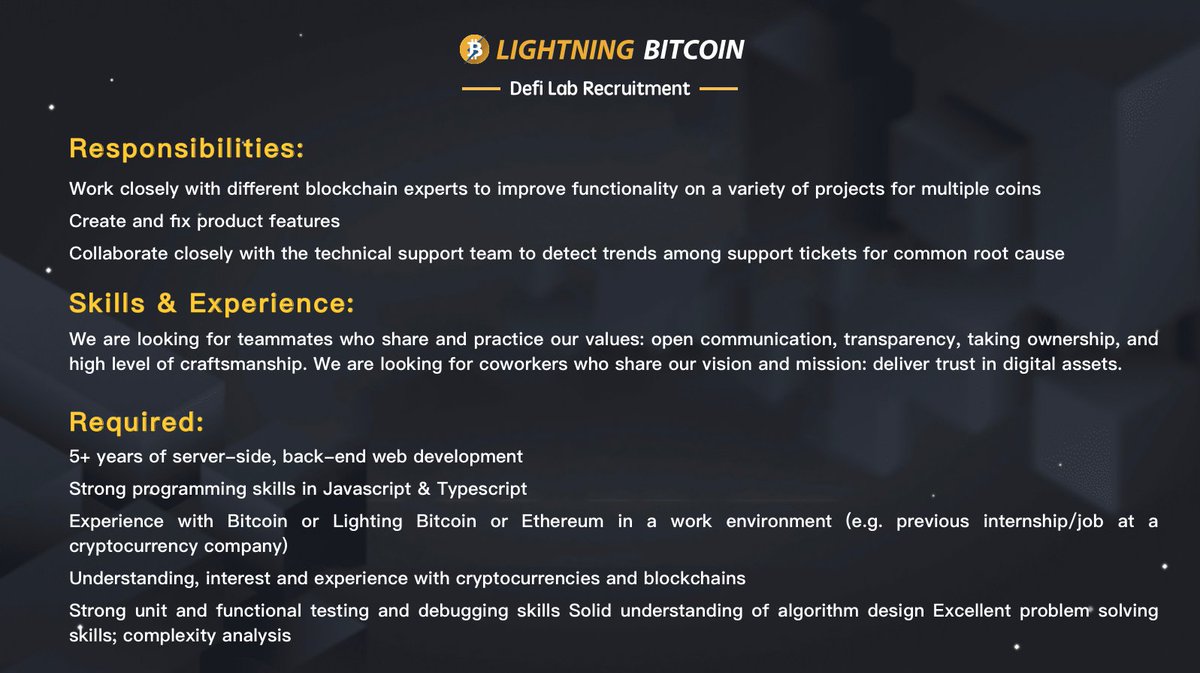 LIGHTNING BITCOIN

Defi Lab Recruitment

Responsibilities:

Work closely with different blockchain experts to improve functionality on a variety of projects for multiple coins

Create and fix product features

Collaborate closely with the technical support team to detect trends among support tickets for common root cause

Skills & Experience:

We are looking for teammates who share and practice our values: open communication, transparency, taking ownership, and high level of craftsmanship. We are looking for coworkers who share our vision and mission: deliver trust in digital assets.

Required:

5+ years of server-side, back-end web development

Strong programming skills in Javascript & Typescript

Experience with Bitcoin or Lighting Bitcoin or Ethereum in a work environment (e.g. previous internship/job at a cryptocurrency company)

Understanding, interest and experience with cryptocurrencies and blockchains

Strong unit and functional testing and debugging skills Solid understanding of algorithm design Excellent problem solving skills; complexity analysis